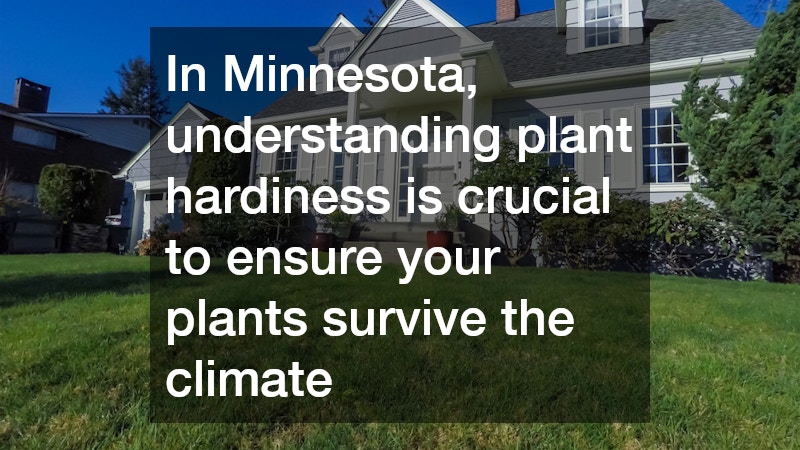 In Minnesota, understanding plant hardiness is crucial to ensure your plants survive the climate